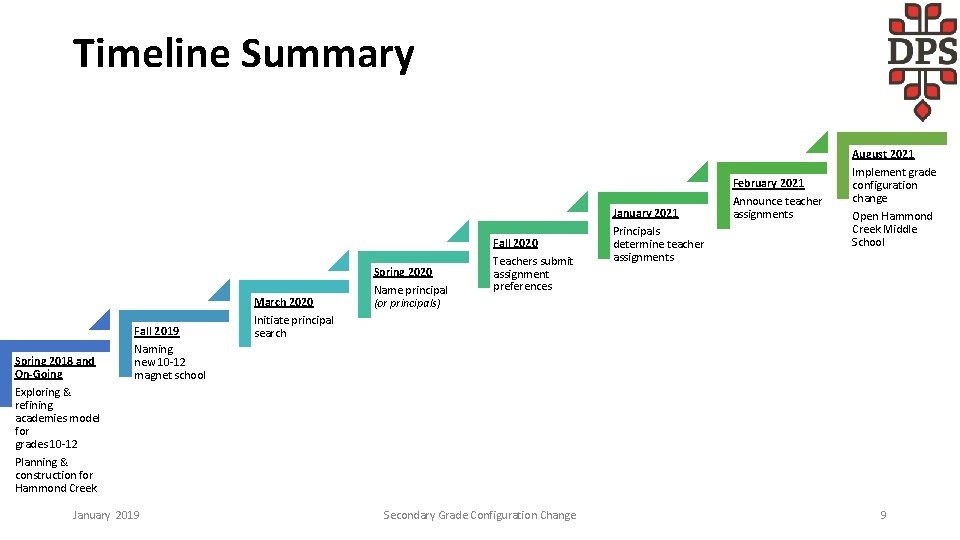 Timeline Summary

DPS

Spring 2018 and On-Going
Exploring & refining academies model for grades 10-12
Planning & construction for Hammond Creek

Fall 2019
Naming new 10-12 magnet school

March 2020
Initiate principal search

Spring 2020
Name principal (or principals)

Fall 2020
Teachers submit assignment preferences

January 2021
Principals determine teacher assignments

February 2021
Announce teacher assignments

August 2021
Implement grade configuration change
Open Hammond Creek Middle School

January 2019
Secondary Grade Configuration Change
9